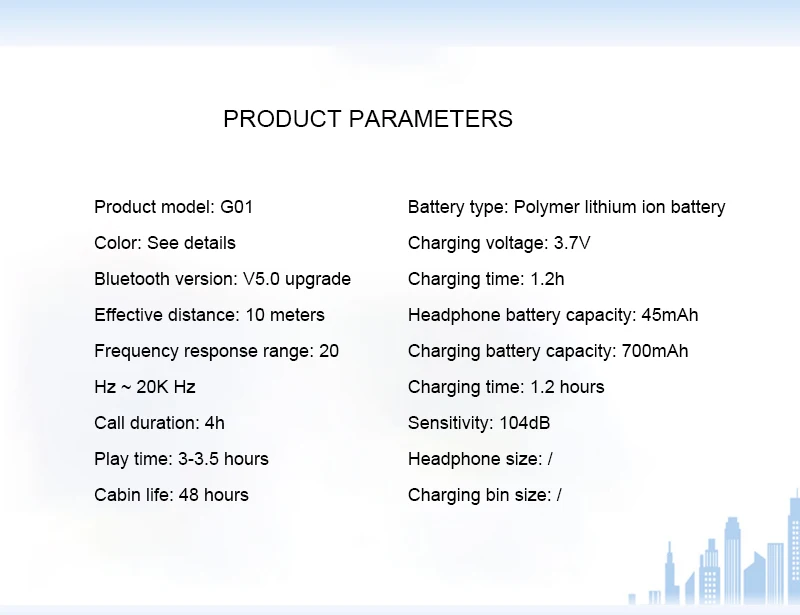 PRODUCT PARAMETERS

Product model: G01
Color: See details
Bluetooth version: V5.0 upgrade
Effective distance: 10 meters
Frequency response range: 20
Hz ~ 20K Hz
Call duration: 4h
Play time: 3-3.5 hours
Cabin life: 48 hours

Battery type: Polymer lithium ion battery
Charging voltage: 3.7V
Charging time: 1.2h
Headphone battery capacity: 45mAh
Charging battery capacity: 700mAh
Charging time: 1.2 hours
Sensitivity: 104dB
Headphone size: /
Charging bin size: /